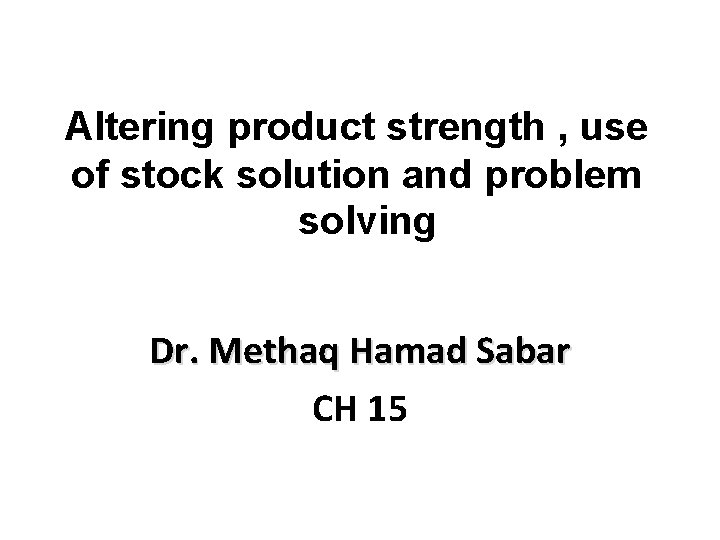 Altering product strength , use of stock solution and problem solving

Dr. Methaq Hamad Sabar

CH 15